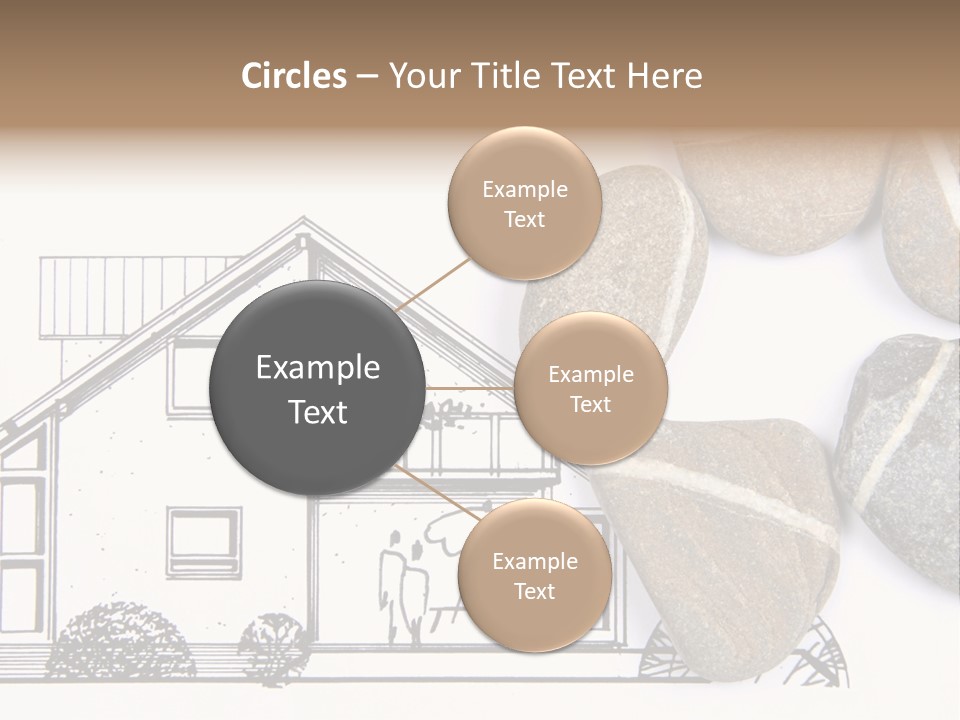 Circles – Your Title Text Here

Example Text

Example Text

Example Text

Example Text